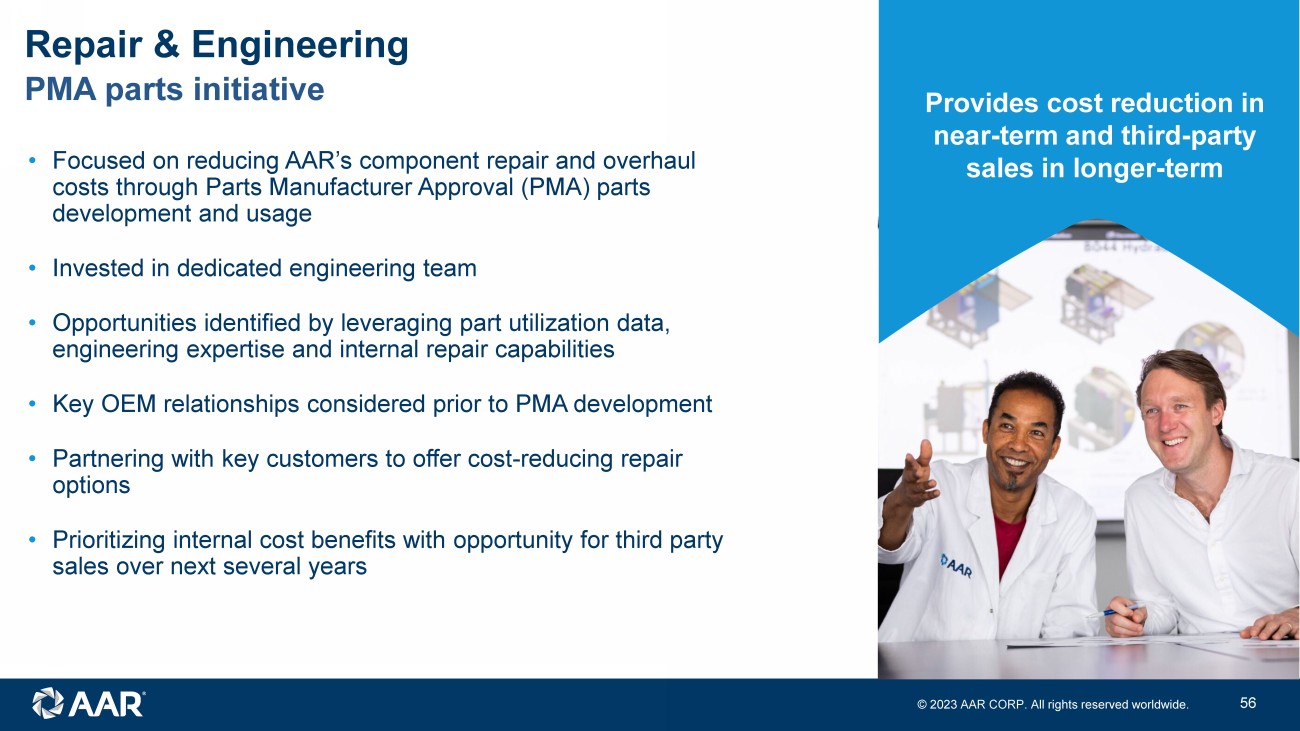 Repair & Engineering
PMA parts initiative

• Focused on reducing AAR's component repair and overhaul costs through Parts Manufacturer Approval (PMA) parts development and usage

• Invested in dedicated engineering team

• Opportunities identified by leveraging part utilization data, engineering expertise and internal repair capabilities

• Key OEM relationships considered prior to PMA development

• Partnering with key customers to offer cost-reducing repair options

• Prioritizing internal cost benefits with opportunity for third party sales over next several years

Provides cost reduction in near-term and third-party sales in longer-term

AAR

AAR

© 2023 AAR CORP. All rights reserved worldwide.

56